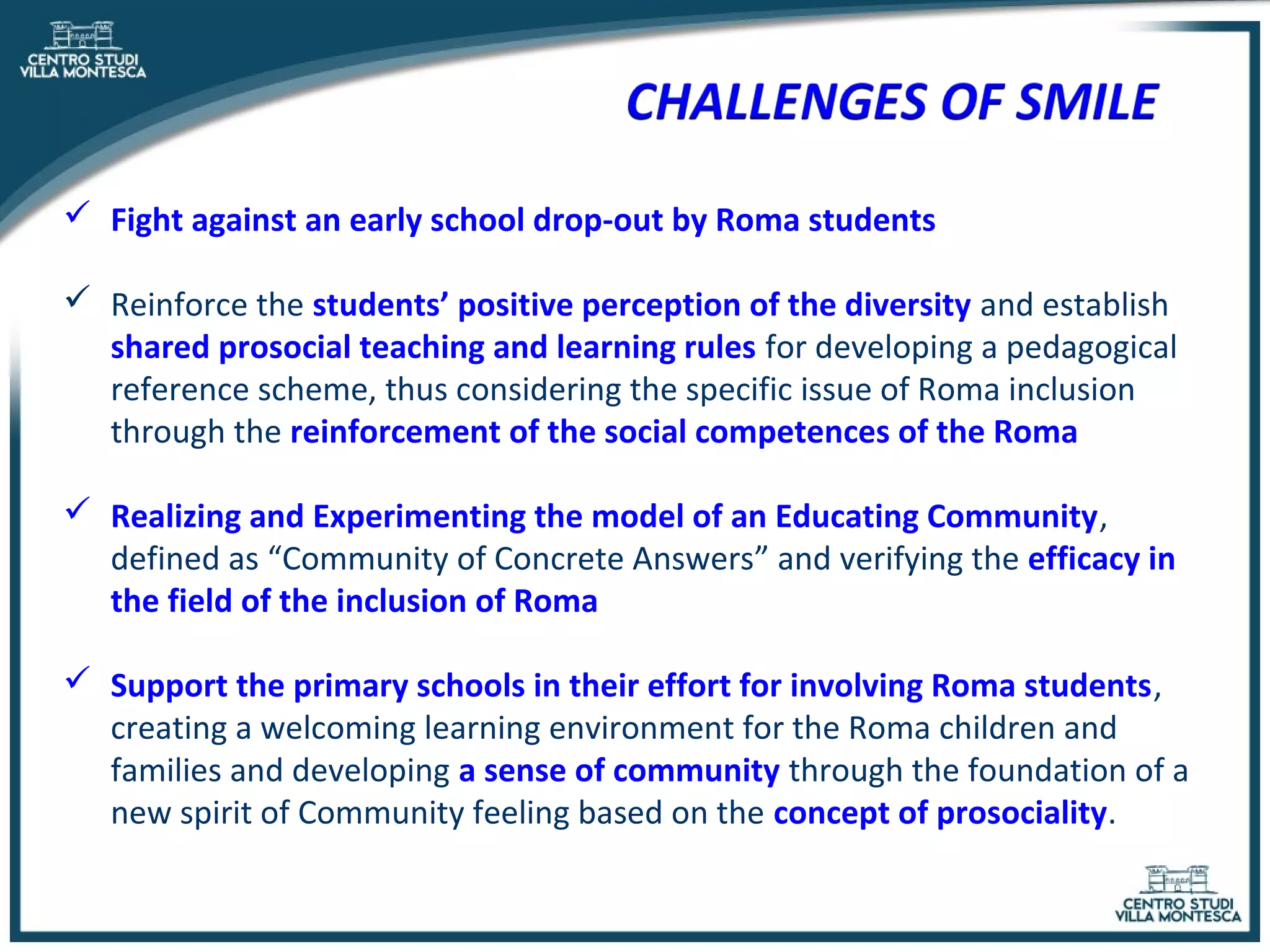 CENTRO STUDI
VILLA MONTESCA

CHALLENGES OF SMILE

✓ Fight against an early school drop-out by Roma students

✓ Reinforce the students' positive perception of the diversity and establish shared prosocial teaching and learning rules for developing a pedagogical reference scheme, thus considering the specific issue of Roma inclusion through the reinforcement of the social competences of the Roma

✓ Realizing and Experimenting the model of an Educating Community, defined as "Community of Concrete Answers" and verifying the efficacy in the field of the inclusion of Roma

✓ Support the primary schools in their effort for involving Roma students, creating a welcoming learning environment for the Roma children and families and developing a sense of community through the foundation of a new spirit of Community feeling based on the concept of prosociality.

CENTRO STUDI
VILLA MONTESCA